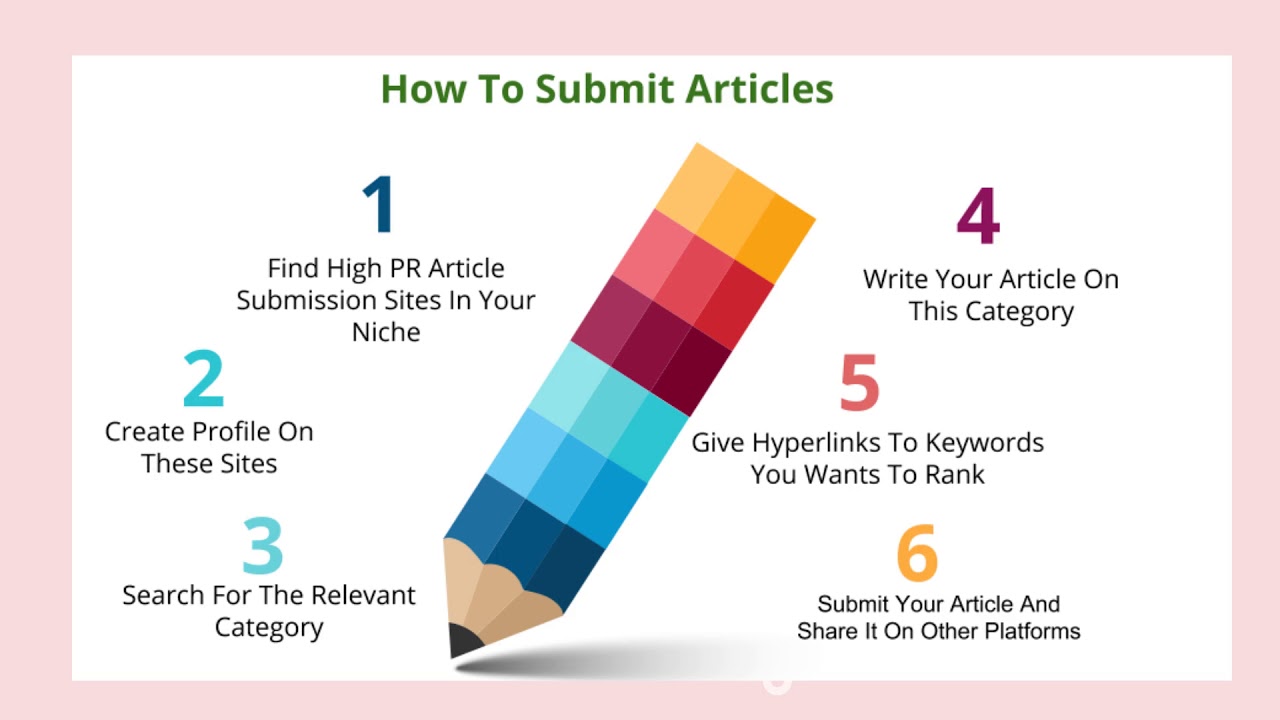 How To Submit Articles

1
Find High PR Article Submission Sites In Your Niche

2
Create Profile On These Sites

3
Search For The Relevant Category

4
Write Your Article On This Category

5
Give Hyperlinks To Keywords You Wants To Rank

6
Submit Your Article And Share It On Other Platforms